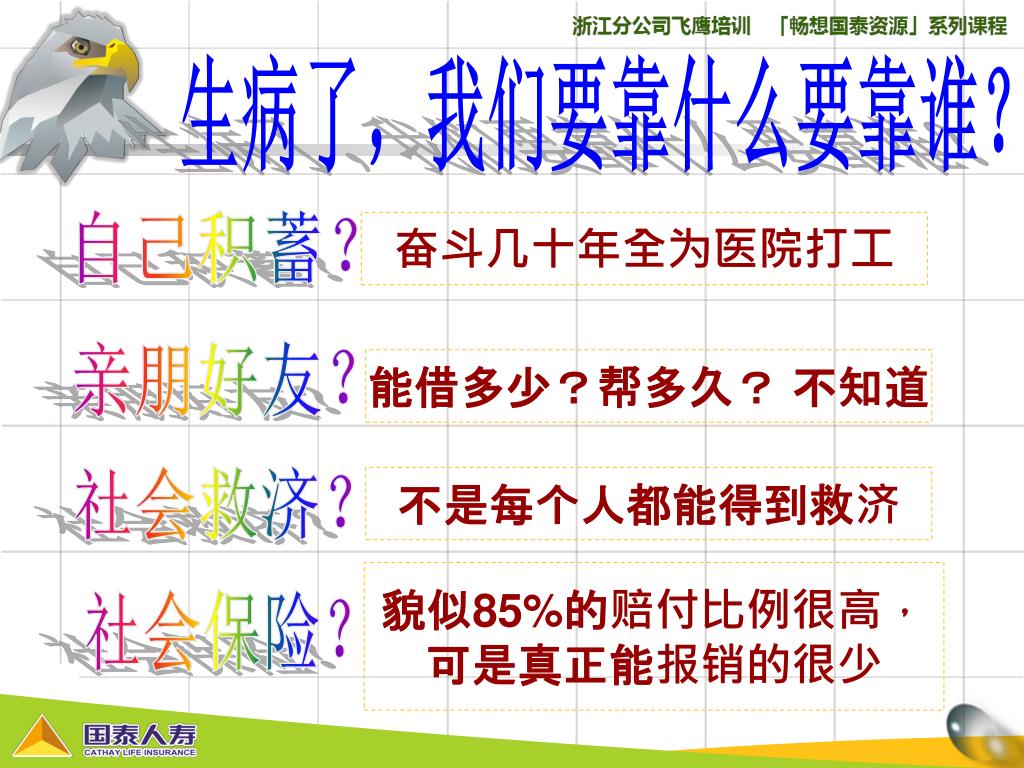 浙江分公司飞鹰培训 「畅想国泰资源」系列课程

生病了，我们要靠什么要靠谁？

自己积蓄？ 奋斗几十年全为医院打工

亲朋好友？ 能借多少？帮多久？ 不知道

社会救济？ 不是每个人都能得到救济

社会保险？ 貌似85%的赔付比例很高，可是真正能报销的很少

国泰人寿
CATHAY LIFE INSURANCE